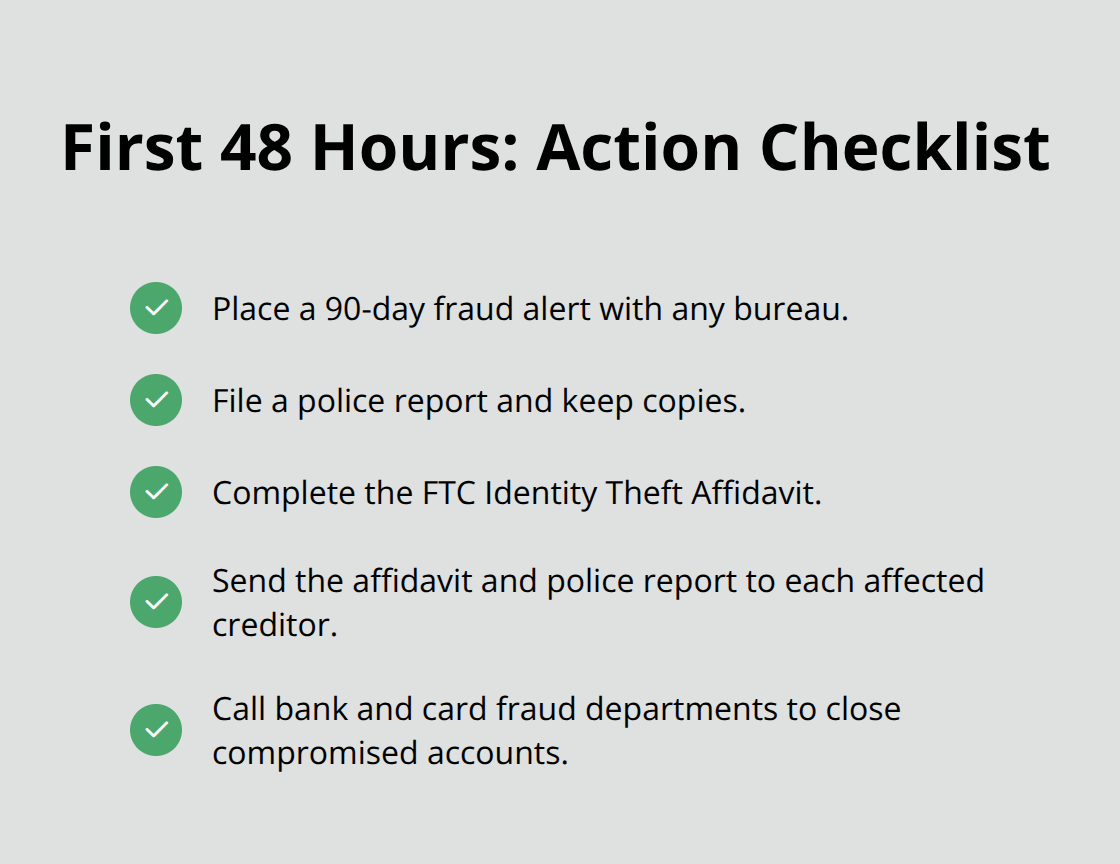 First 48 Hours: Action Checklist

Place a 90-day fraud alert with any bureau.

File a police report and keep copies.

Complete the FTC Identity Theft Affidavit.

Send the affidavit and police report to each affected creditor.

Call bank and card fraud departments to close compromised accounts.